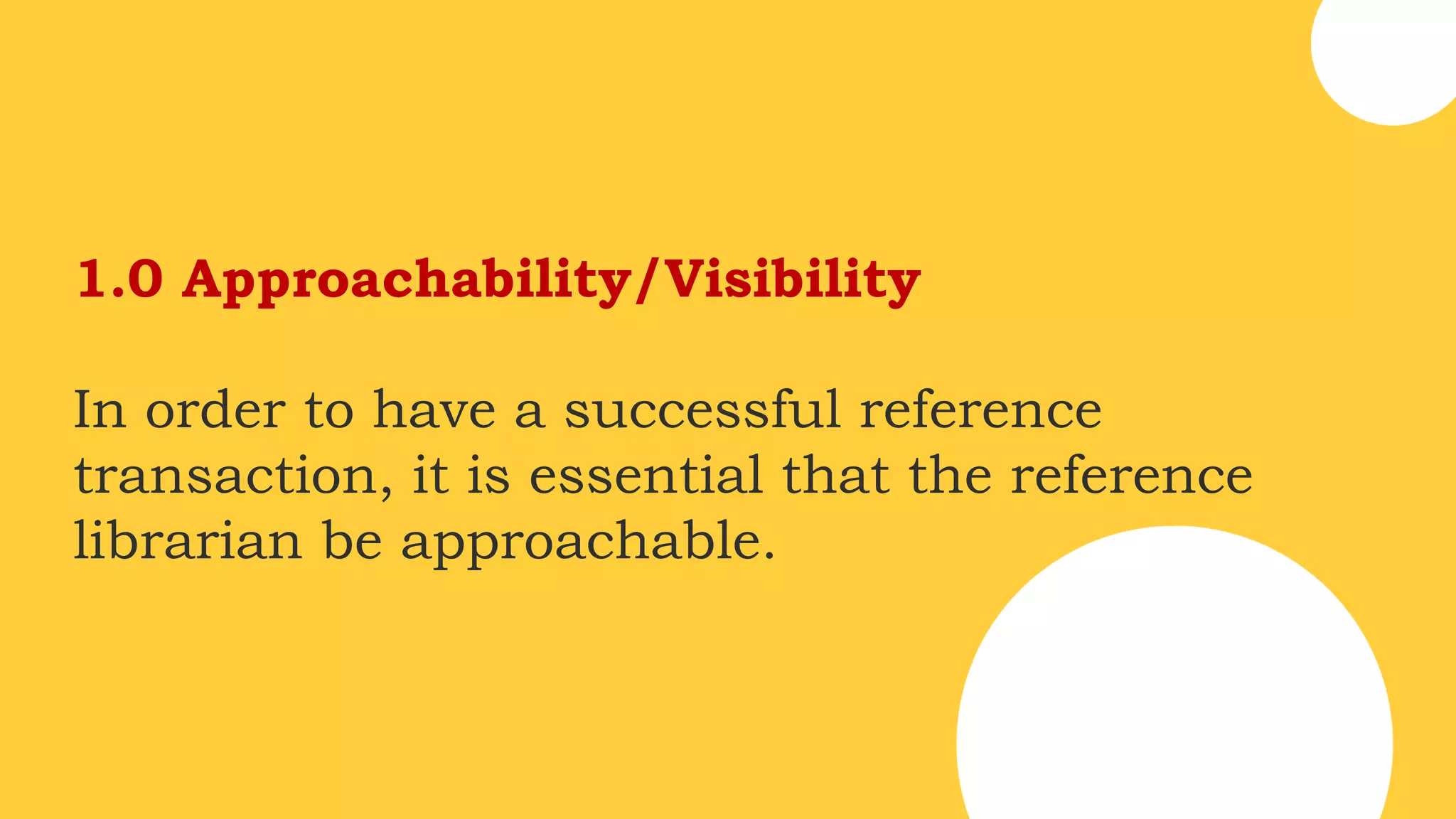 1.0 Approachability/Visibility

In order to have a successful reference transaction, it is essential that the reference librarian be approachable.